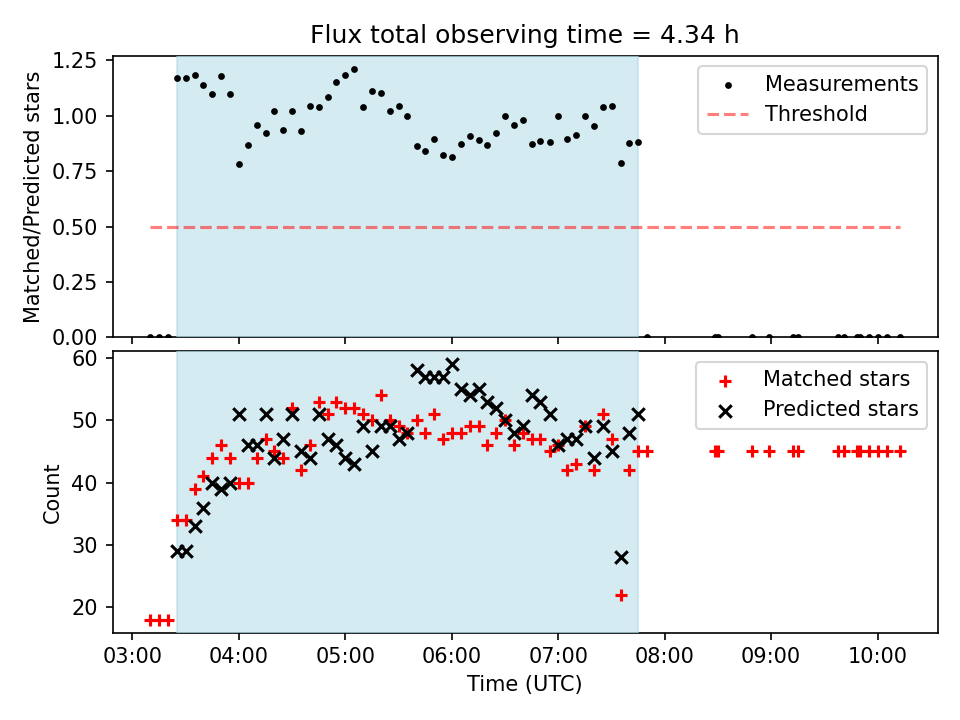 Flux total observing time = 4.34 h

Matched/Predicted stars

1.25
1.00
0.75
0.50
0.25
0.00

Measurements
Threshold

Count

60
50
40
30
20

Matched stars
Predicted stars

03:00 04:00 05:00 06:00 07:00 08:00 09:00 10:00

Time (UTC)